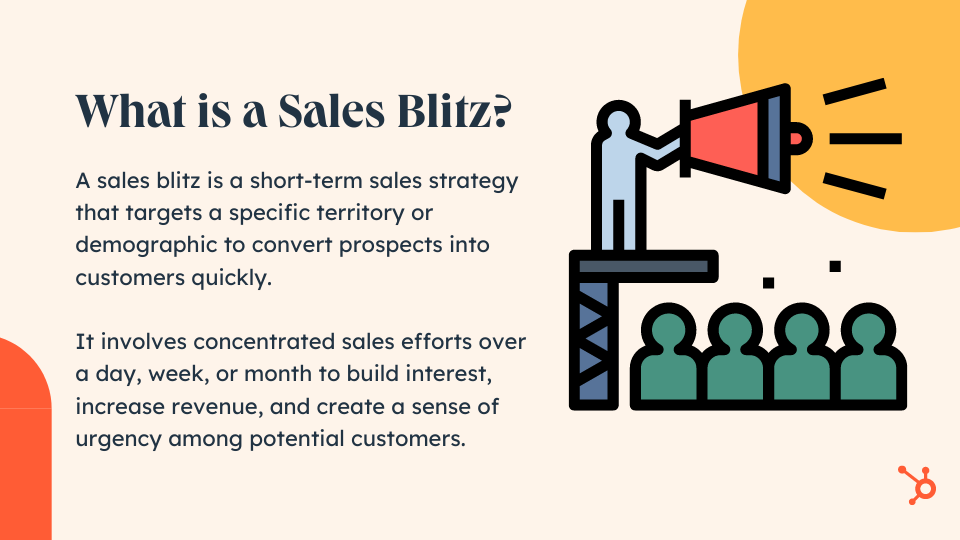 What is a Sales Blitz?

A sales blitz is a short-term sales strategy that targets a specific territory or demographic to convert prospects into customers quickly.

It involves concentrated sales efforts over a day, week, or month to build interest, increase revenue, and create a sense of urgency among potential customers.